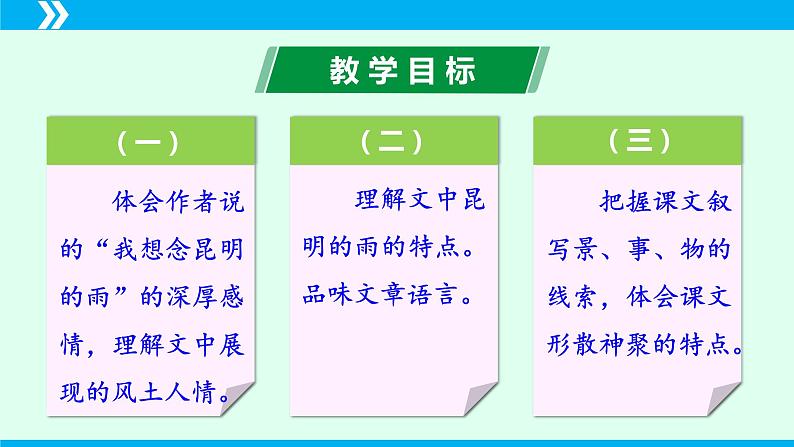 教学目标

（一）

体会作者说的“我想念昆明的雨”的深厚感情，理解文中展现的风土人情。

（二）

理解文中昆明的雨的特点。品味文章语言。

（三）

把握课文叙写景、事、物的线索，体会课文形散神聚的特点。